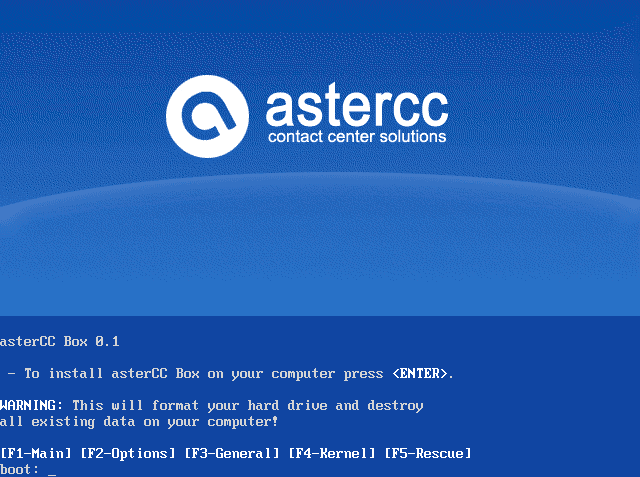 astercc
contact center solutions

asterCC Box 0.1

- To install asterCC Box on your computer press <ENTER>.

WARNING: This will format your hard drive and destroy all existing data on your computer!

[F1-Main] [F2-Options] [F3-General] [F4-Kernel] [F5-Rescue]
boot: _